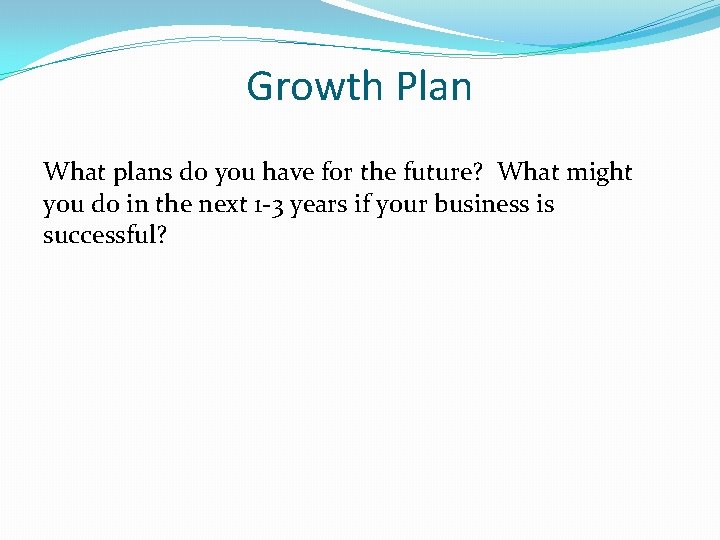 Growth Plan

What plans do you have for the future? What might you do in the next 1-3 years if your business is successful?